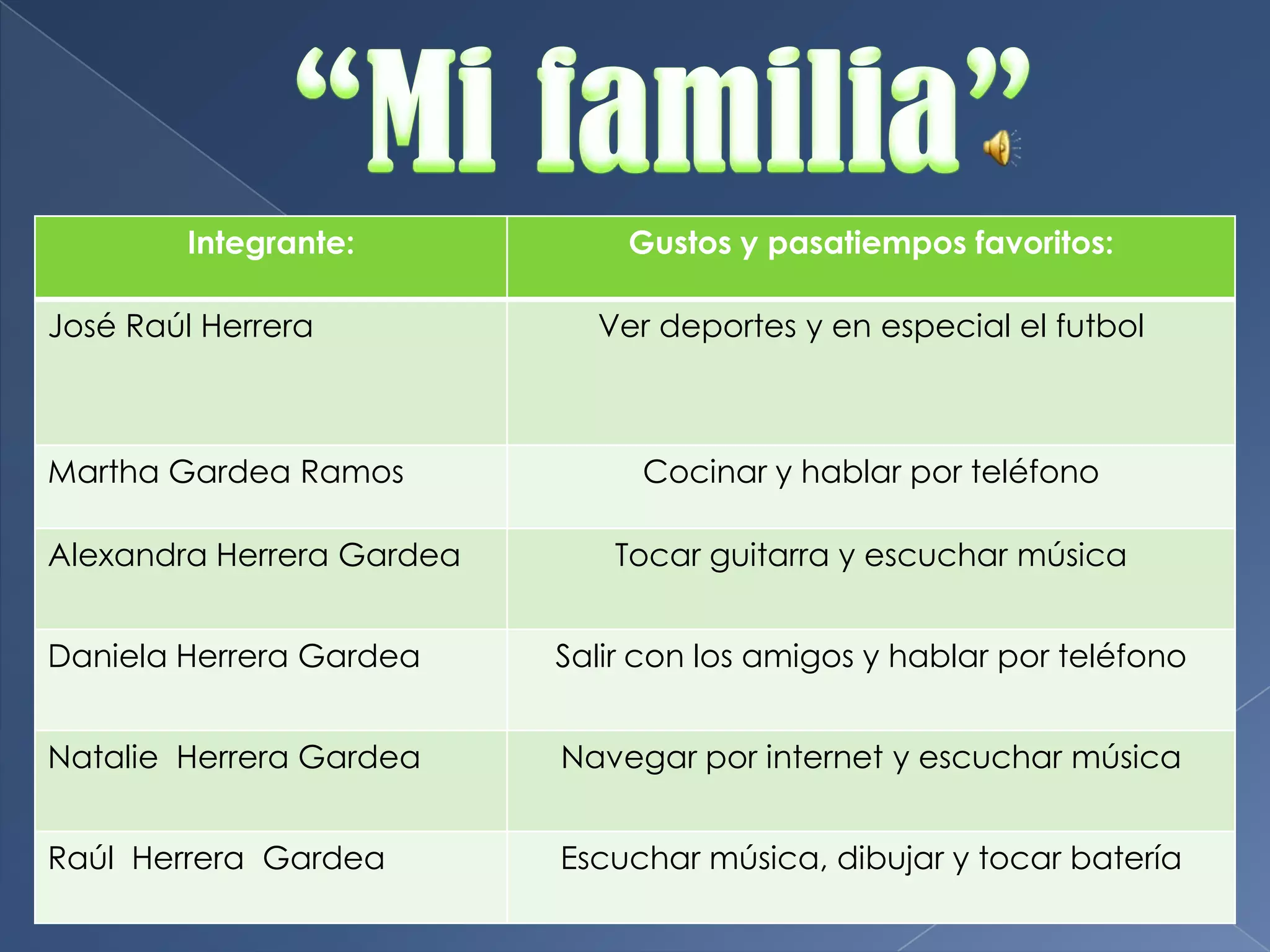 “Mi familia”

| Integrante: | Gustos y pasatiempos favoritos: |
|---|---|
| José Raúl Herrera | Ver deportes y en especial el futbol |
| Martha Gardea Ramos | Cocinar y hablar por teléfono |
| Alexandra Herrera Gardea | Tocar guitarra y escuchar música |
| Daniela Herrera Gardea | Salir con los amigos y hablar por teléfono |
| Natalie Herrera Gardea | Navegar por internet y escuchar música |
| Raúl Herrera Gardea | Escuchar música, dibujar y tocar batería |